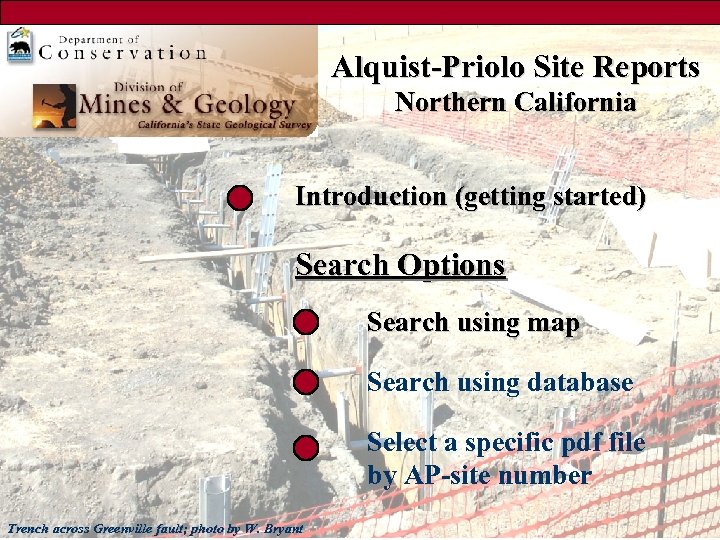 Department of
Conservation

Division of
Mines & Geology
California's State Geological Survey

Alquist-Priolo Site Reports
Northern California

Introduction (getting started)

Search Options

Search using map

Search using database

Select a specific pdf file by AP-site number

Trench across Greenville fault; photo by W. Bryant